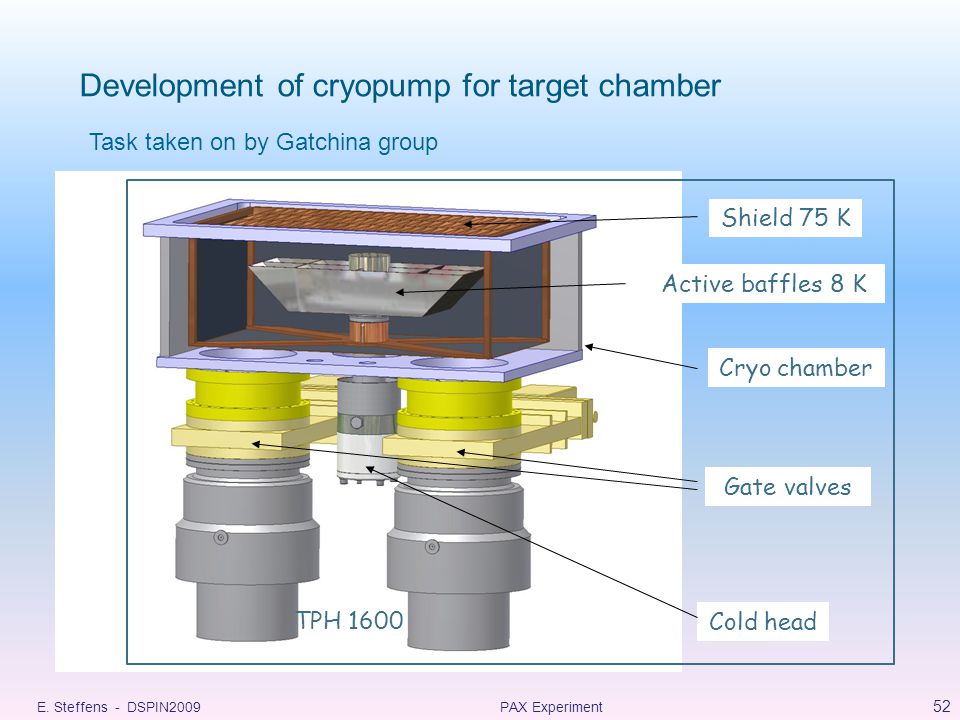 Development of cryopump for target chamber

Task taken on by Gatchina group

Shield 75 K

Active baffles 8 K

Cryo chamber

Gate valves

Cold head

TPH 1600

E. Steffens - DSPIN2009

PAX Experiment

52